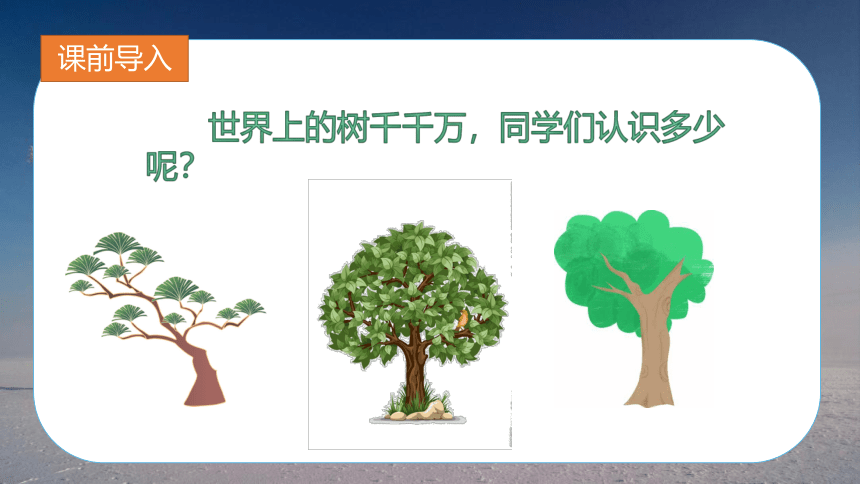 课前导入

世界上的树千千万，同学们认识多少呢？